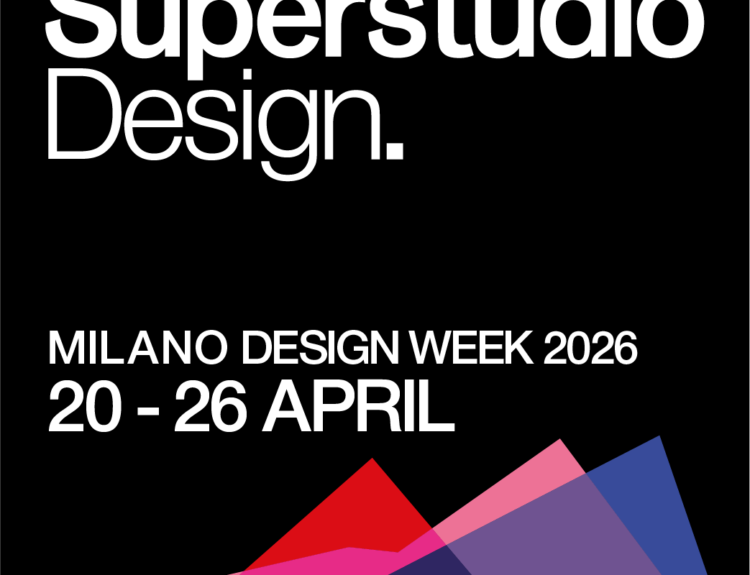 Superstudio
Design.

MILANO DESIGN WEEK 2026
20 - 26 APRIL